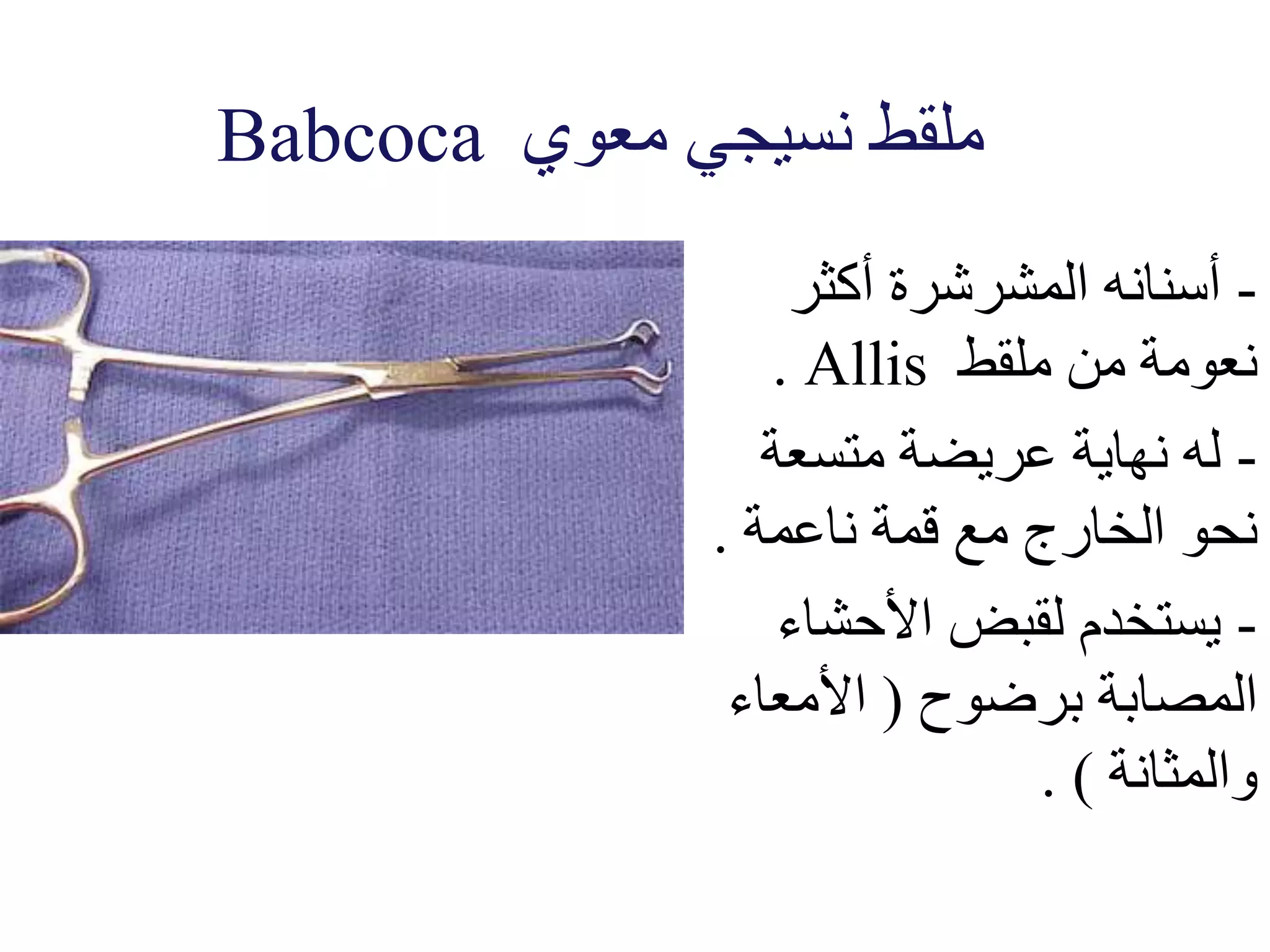 ملقط نسيجي معوي Babcoca

- أسنانه المشرشرة أكثر نعومة من ملقط Allis .

- له نهاية عريضة متسعة نحو الخارج مع قمة ناعمة .

- يستخدم لقبض الأحشاء المصابة برضوح ( الأمعاء والمثانة ) .